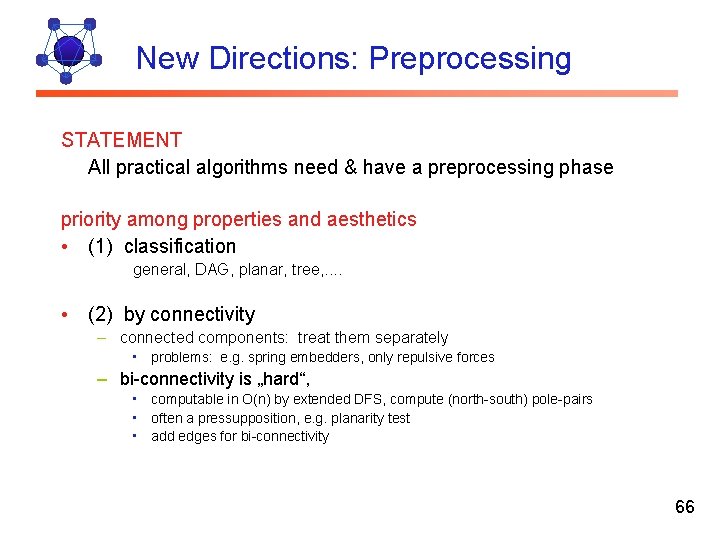 New Directions: Preprocessing

STATEMENT

All practical algorithms need & have a preprocessing phase

priority among properties and aesthetics

• (1) classification

general, DAG, planar, tree,....

• (2) by connectivity

– connected components: treat them separately

▪ problems: e.g. spring embedders, only repulsive forces

– bi-connectivity is „hard“,

▪ computable in O(n) by extended DFS, compute (north-south) pole-pairs

▪ often a pressupposition, e.g. planarity test

▪ add edges for bi-connectivity

66